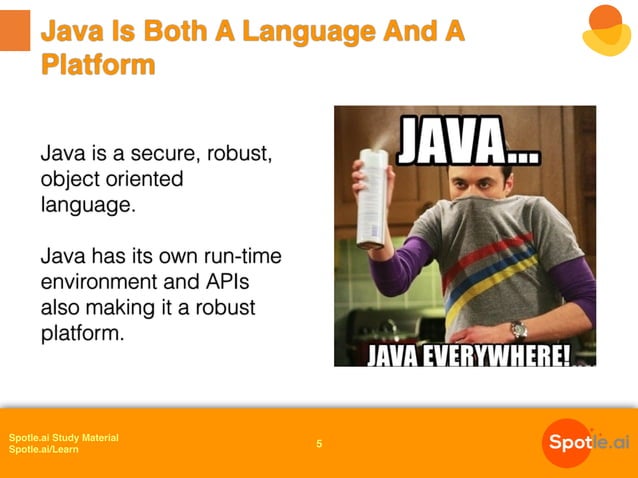 Java Is Both A Language And A Platform

Java is a secure, robust, object oriented language.

Java has its own run-time environment and APIs also making it a robust platform.

JAVA...

JAVA EVERYWHERE!

Spotle.ai Study Material
Spotle.ai/Learn

5

Spotle.ai